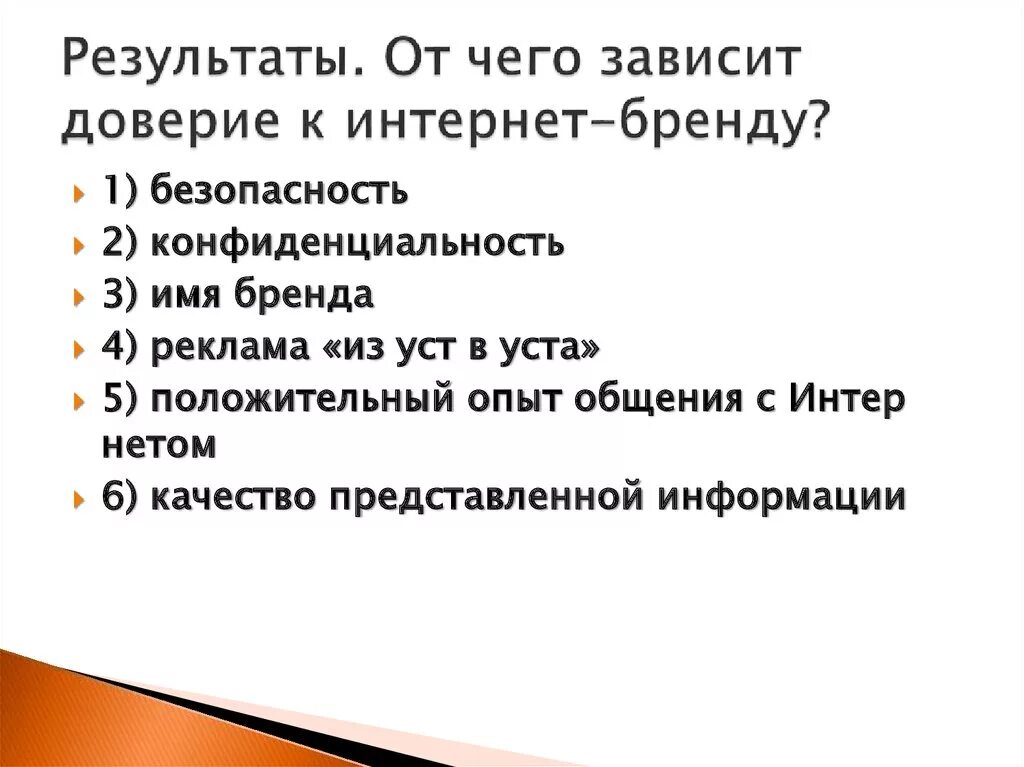 Результаты. От чего зависит доверие к интернет-бренду?

1) безопасность
2) конфиденциальность
3) имя бренда
4) реклама «из уст в уста»
5) положительный опыт общения с Интер нетом
6) качество представленной информации